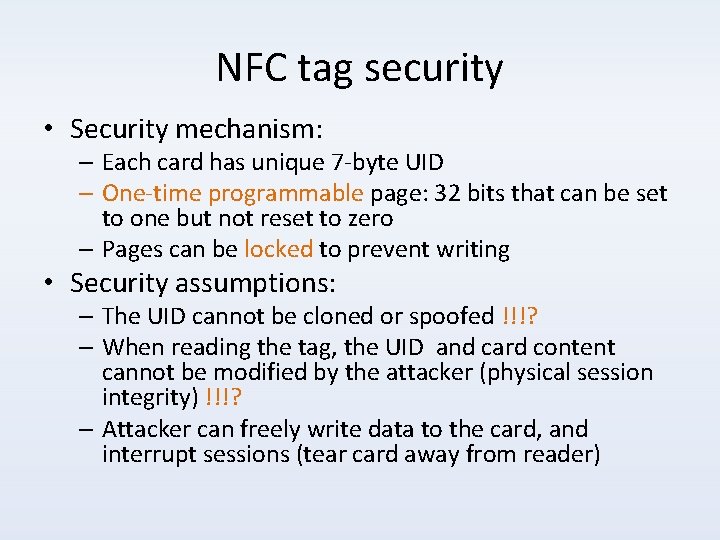 NFC tag security

• Security mechanism:
– Each card has unique 7-byte UID
– One-time programmable page: 32 bits that can be set to one but not reset to zero
– Pages can be locked to prevent writing

• Security assumptions:
– The UID cannot be cloned or spoofed !!!?
– When reading the tag, the UID and card content cannot be modified by the attacker (physical session integrity) !!!?
– Attacker can freely write data to the card, and interrupt sessions (tear card away from reader)